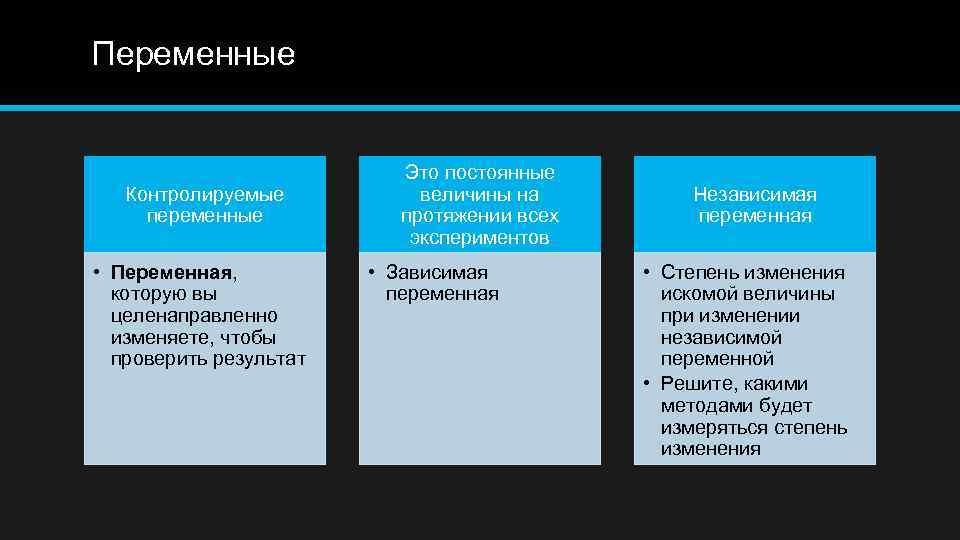 Переменные

Контролируемые переменные

• Переменная, которую вы целенаправленно изменяете, чтобы проверить результат

Это постоянные величины на протяжении всех экспериментов

• Зависимая переменная

Независимая переменная

• Степень изменения искомой величины при изменении независимой переменной
• Решите, какими методами будет измеряться степень изменения